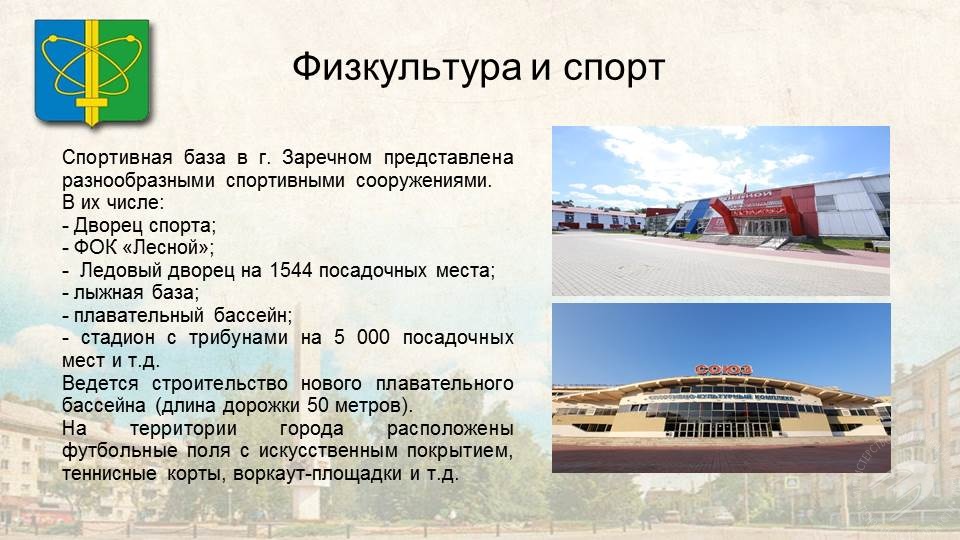 Физкультура и спорт

Спортивная база в г. Заречном представлена разнообразными спортивными сооружениями. В их числе:
- Дворец спорта;
- ФОК «Лесной»;
- Ледовый дворец на 1544 посадочных места;
- лыжная база;
- плавательный бассейн;
- стадион с трибунами на 5 000 посадочных мест и т.д.
Ведется строительство нового плавательного бассейна (длина дорожки 50 метров).
На территории города расположены футбольные поля с искусственным покрытием, теннисные корты, воркаут-площадки и т.д.

СОЮЗ
СПОРТИВНО-КУЛЬТУРНЫЙ КОМПЛЕКС